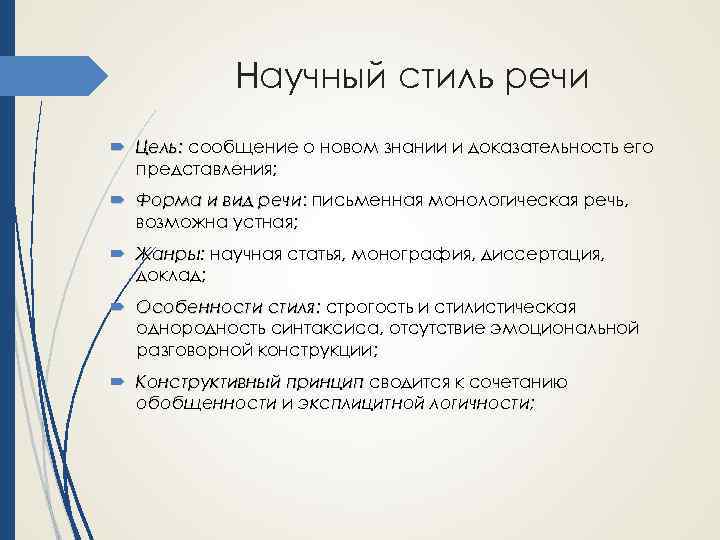 Научный стиль речи

Цель: сообщение о новом знании и доказательность его представления;

Форма и вид речи: письменная монологическая речь, возможна устная;

Жанры: научная статья, монография, диссертация, доклад;

Особенности стиля: строгость и стилистическая однородность синтаксиса, отсутствие эмоциональной разговорной конструкции;

Конструктивный принцип сводится к сочетанию обобщенности и эксплицитной логичности;